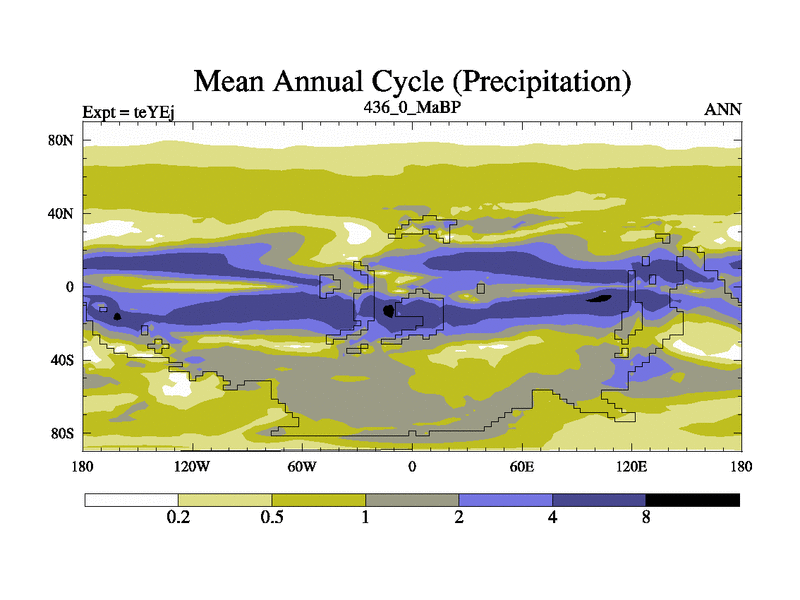 Mean Annual Cycle (Precipitation)

Expt = teYEj

436_0_MaBP

ANN

80N
40N
0
40S
80S

180
120W
60W
0
60E
120E
180

0.2
0.5
1
2
4
8